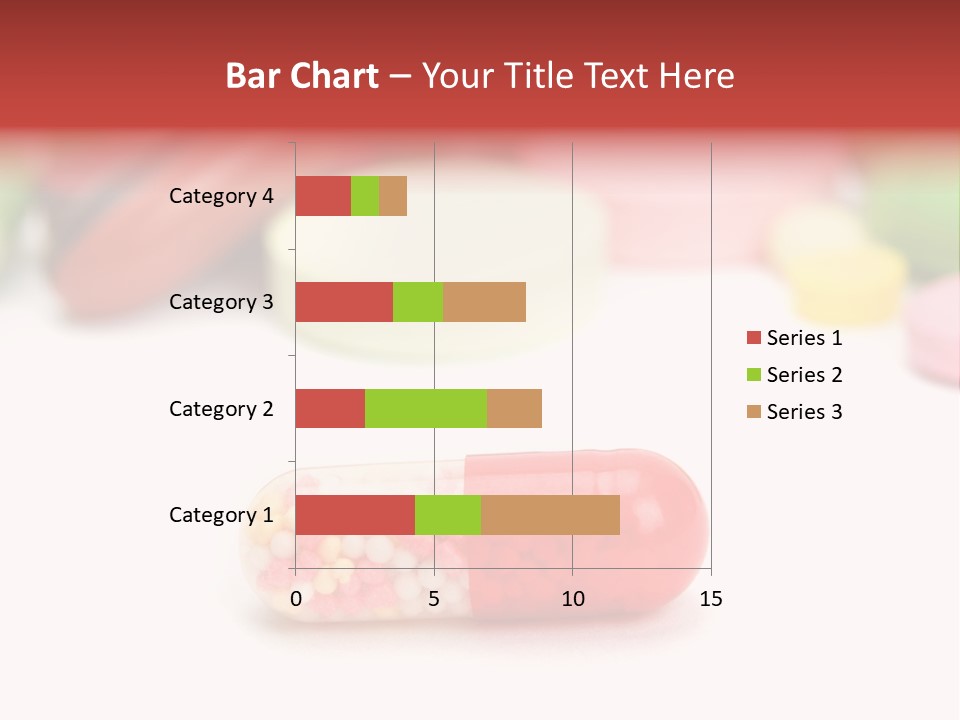 Bar Chart – Your Title Text Here

Category 4
Category 3
Category 2
Category 1

0
5
10
15

Series 1
Series 2
Series 3